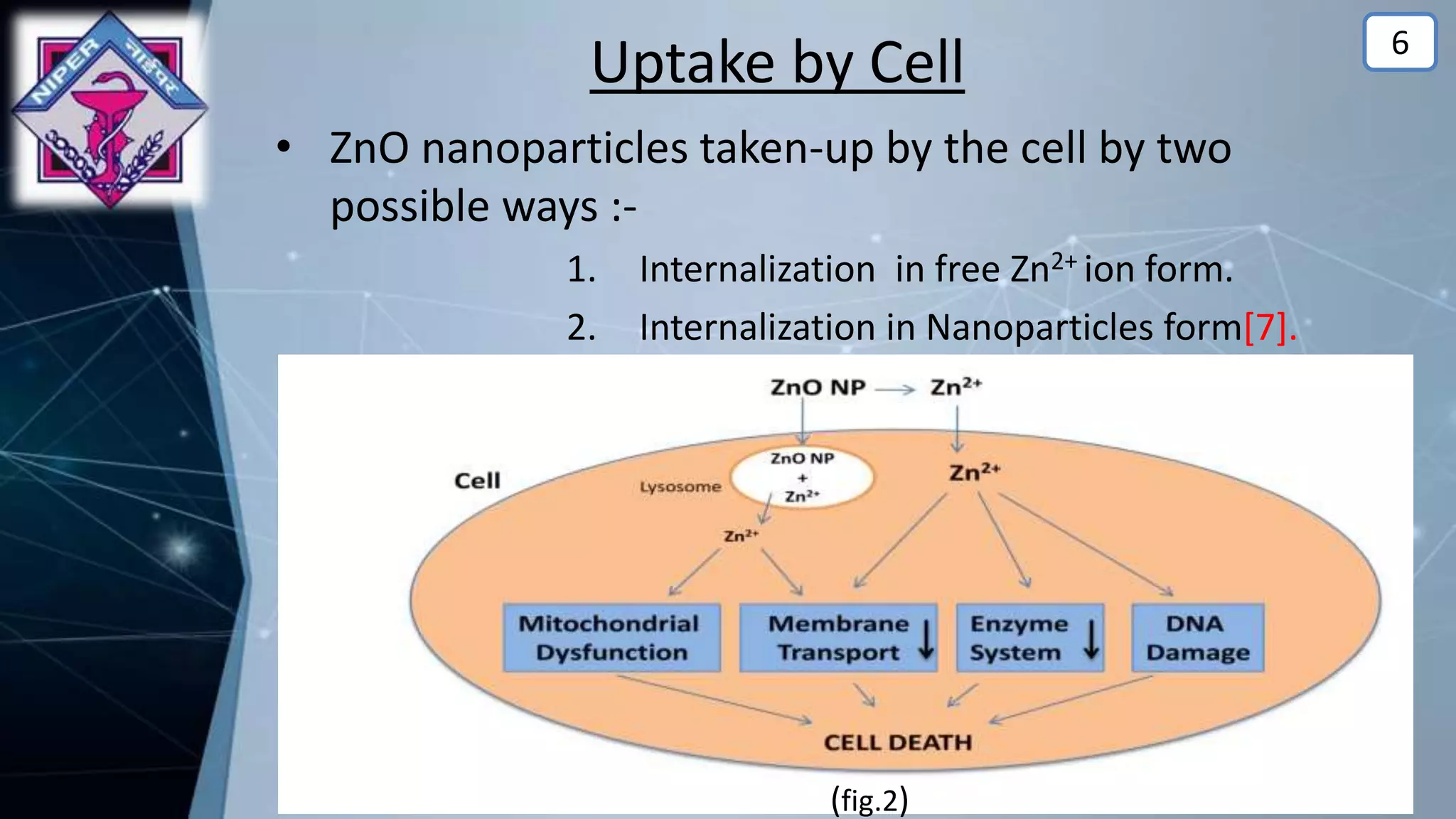 NIPER नाईपर

6

Uptake by Cell

• ZnO nanoparticles taken-up by the cell by two possible ways :-

1. Internalization in free $Zn^{2+}$ ion form.

2. Internalization in Nanoparticles form[7].

ZnO NP → $Zn^{2+}$

Cell

Lysosome

ZnO NP + $Zn^{2+}$

$Zn^{2+}$

$Zn^{2+}$

Mitochondrial Dysfunction

Membrane Transport ↓

Enzyme System ↓

DNA Damage

CELL DEATH

(fig.2)